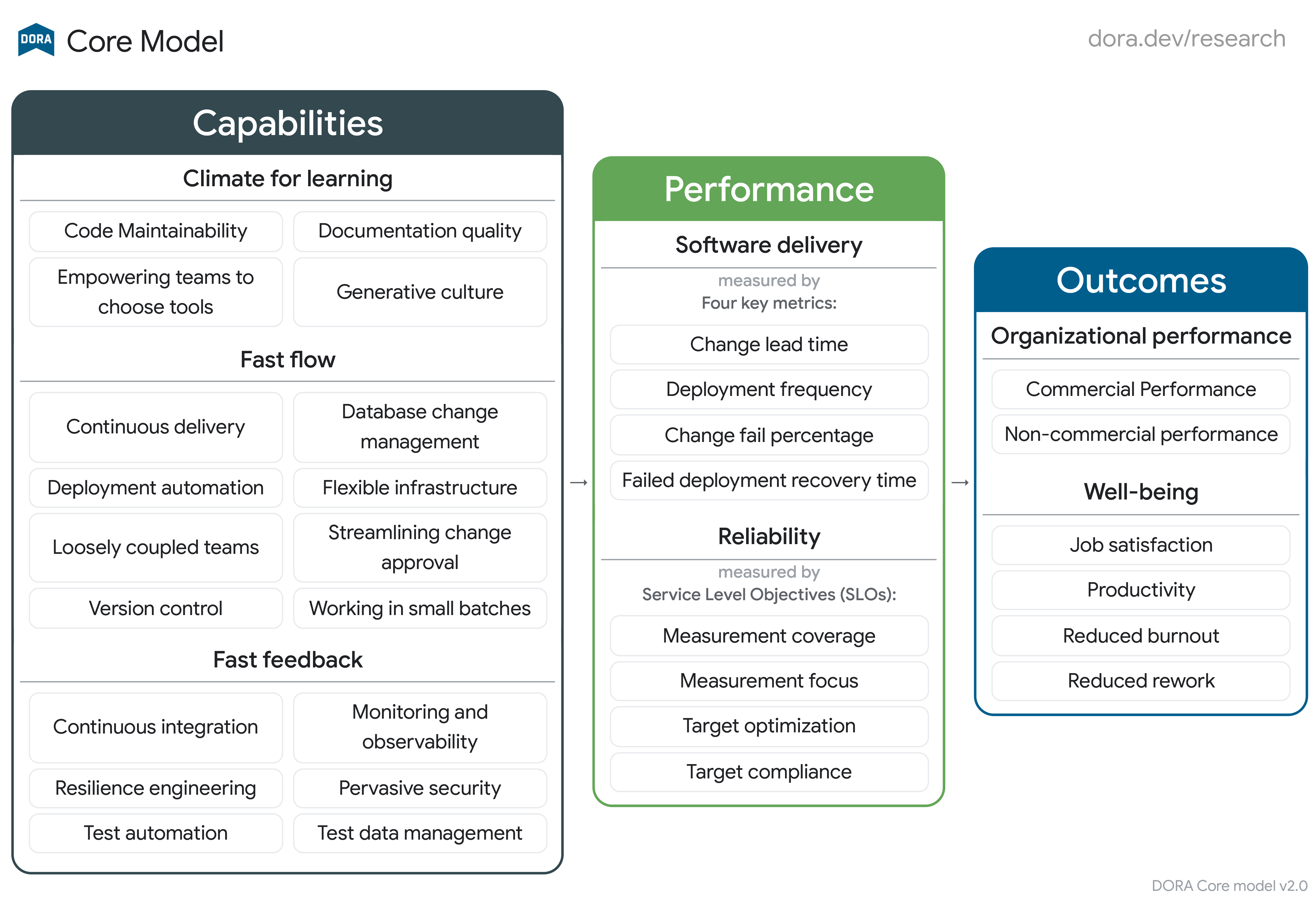 DORA Core Model

dora.dev/research

Capabilities

Climate for learning

Code Maintainability
Documentation quality
Empowering teams to choose tools
Generative culture

Fast flow

Continuous delivery
Database change management
Deployment automation
Flexible infrastructure
Loosely coupled teams
Streamlining change approval
Version control
Working in small batches

Fast feedback

Continuous integration
Monitoring and observability
Resilience engineering
Pervasive security
Test automation
Test data management

→

Performance

Software delivery

measured by
Four key metrics:

Change lead time
Deployment frequency
Change fail percentage
Failed deployment recovery time

Reliability

measured by
Service Level Objectives (SLOs):

Measurement coverage
Measurement focus
Target optimization
Target compliance

→

Outcomes

Organizational performance

Commercial Performance
Non-commercial performance

Well-being

Job satisfaction
Productivity
Reduced burnout
Reduced rework

DORA Core model v2.0